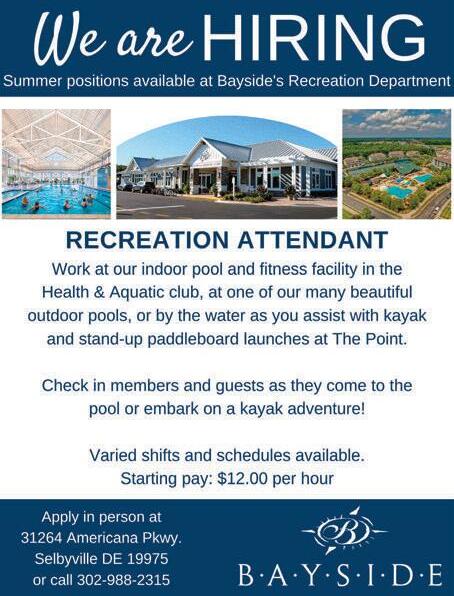 We are HIRING

Summer positions available at Bayside's Recreation Department

RECREATION ATTENDANT

Work at our indoor pool and fitness facility in the Health & Aquatic club, at one of our many beautiful outdoor pools, or by the water as you assist with kayak and stand-up paddleboard launches at The Point.

Check in members and guests as they come to the pool or embark on a kayak adventure!

Varied shifts and schedules available.
Starting pay: $12.00 per hour

Apply in person at
31264 Americana Pkwy.
Selbyville DE 19975
or call 302-988-2315

B

B·A·Y·S·I·D·E